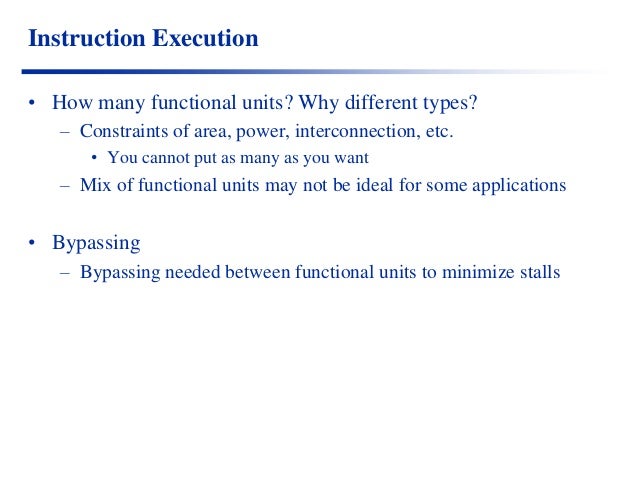 Instruction Execution

• How many functional units? Why different types?
 – Constraints of area, power, interconnection, etc.
  • You cannot put as many as you want
 – Mix of functional units may not be ideal for some applications

• Bypassing
 – Bypassing needed between functional units to minimize stalls